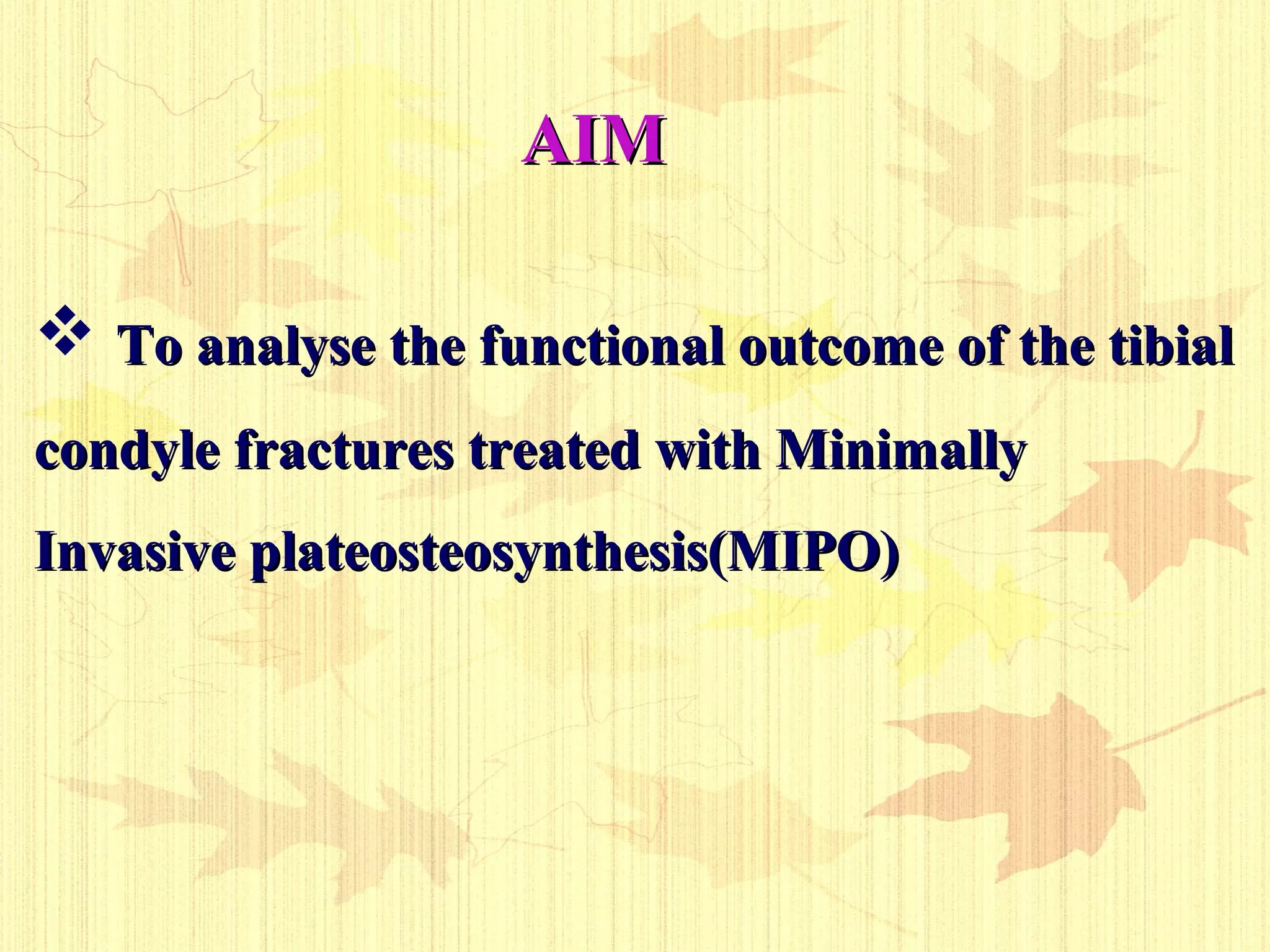 AIM

❖ To analyse the functional outcome of the tibial condyle fractures treated with Minimally Invasive plateosteosynthesis(MIPO)